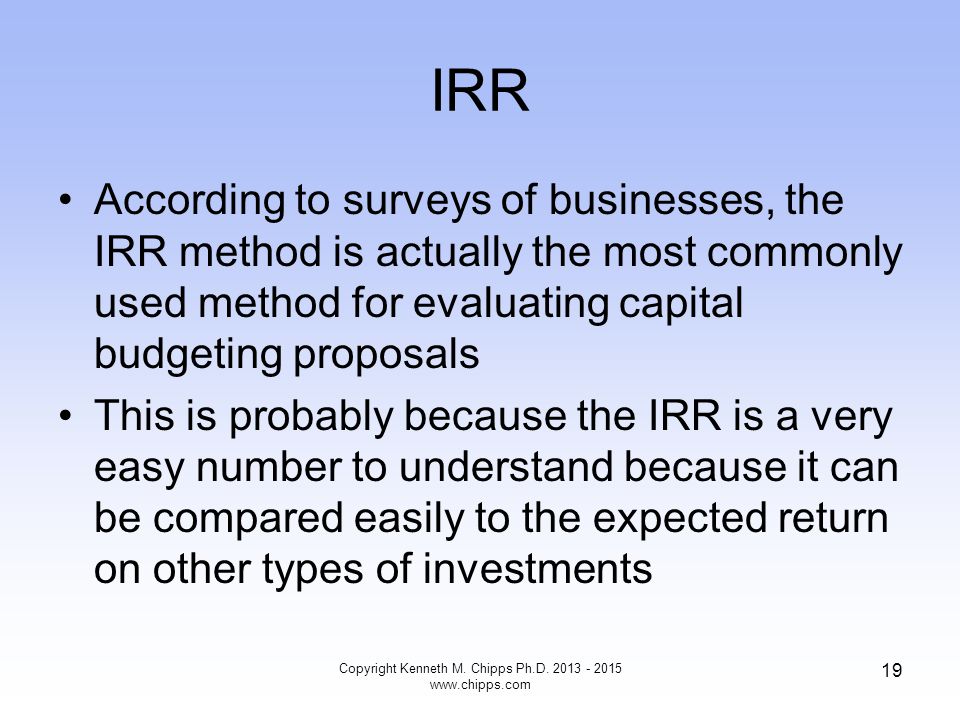 IRR

• According to surveys of businesses, the IRR method is actually the most commonly used method for evaluating capital budgeting proposals

• This is probably because the IRR is a very easy number to understand because it can be compared easily to the expected return on other types of investments

Copyright Kenneth M. Chipps Ph.D. 2013 - 2015
www.chipps.com

19